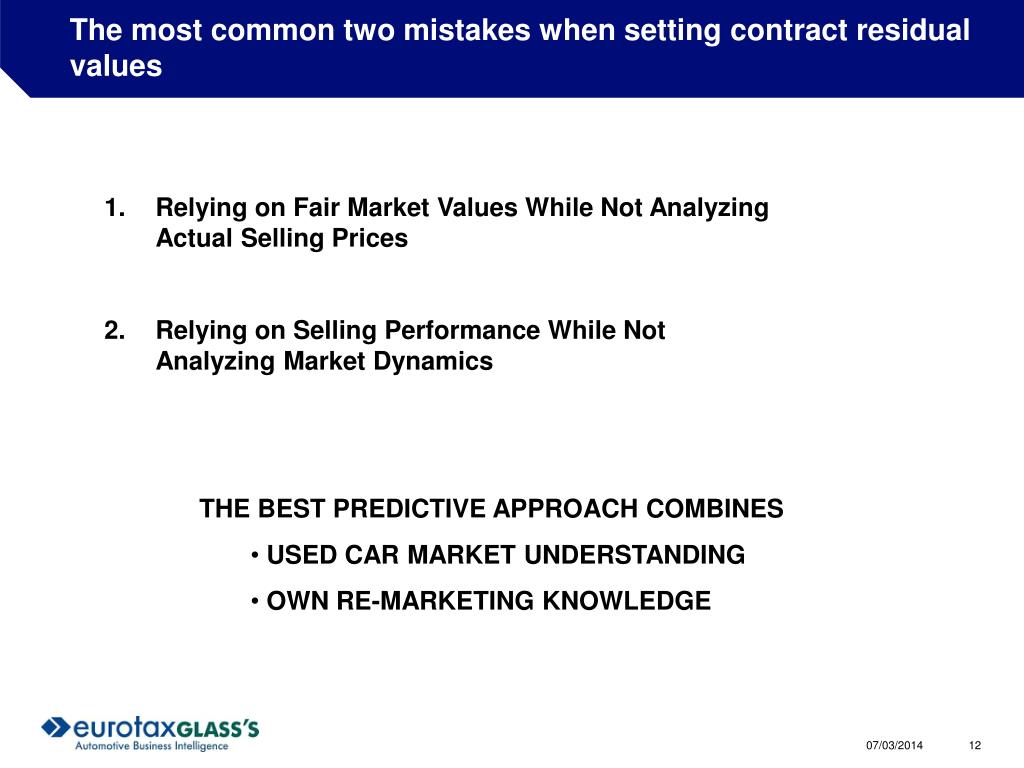 The most common two mistakes when setting contract residual values

1. Relying on Fair Market Values While Not Analyzing Actual Selling Prices

2. Relying on Selling Performance While Not Analyzing Market Dynamics

THE BEST PREDICTIVE APPROACH COMBINES

• USED CAR MARKET UNDERSTANDING

• OWN RE-MARKETING KNOWLEDGE

eurotaxGLASS'S
Automotive Business Intelligence

07/03/2014

12